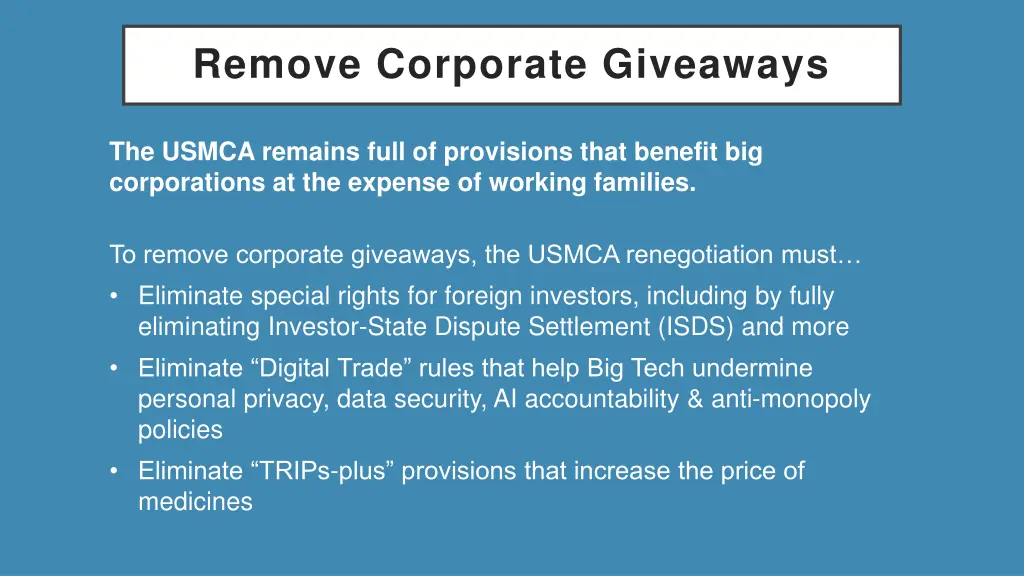 Remove Corporate Giveaways

The USMCA remains full of provisions that benefit big corporations at the expense of working families.

To remove corporate giveaways, the USMCA renegotiation must…
• Eliminate special rights for foreign investors, including by fully eliminating Investor-State Dispute Settlement (ISDS) and more
• Eliminate “Digital Trade” rules that help Big Tech undermine personal privacy, data security, AI accountability & anti-monopoly policies
• Eliminate “TRIPs-plus” provisions that increase the price of medicines